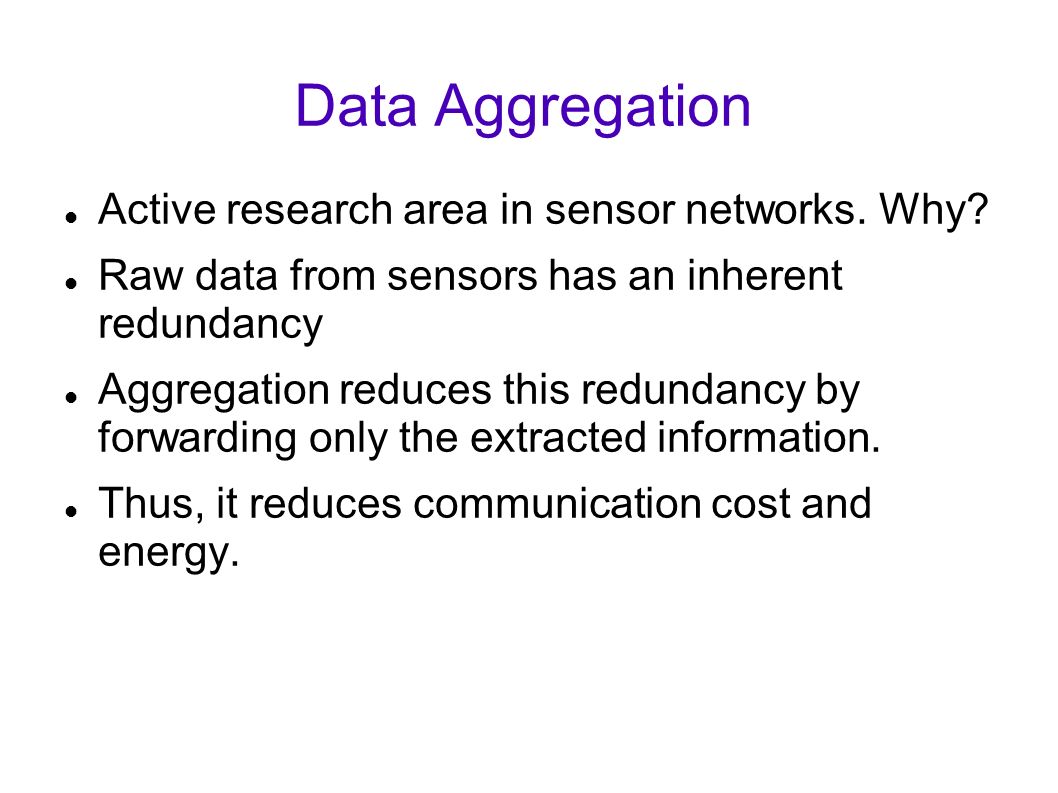 Data Aggregation

- Active research area in sensor networks. Why?
- Raw data from sensors has an inherent redundancy
- Aggregation reduces this redundancy by forwarding only the extracted information.
- Thus, it reduces communication cost and energy.